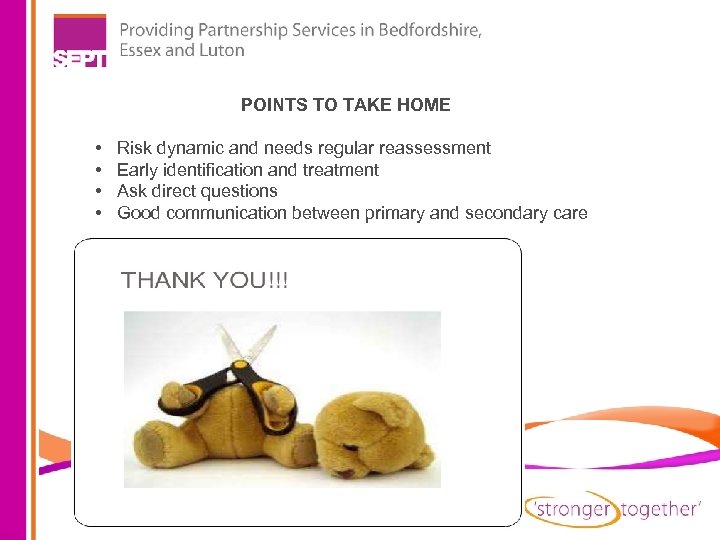 SEPT

Providing Partnership Services in Bedfordshire, Essex and Luton

POINTS TO TAKE HOME

• Risk dynamic and needs regular reassessment
• Early identification and treatment
• Ask direct questions
• Good communication between primary and secondary care

THANK YOU!!!

'stronger together'